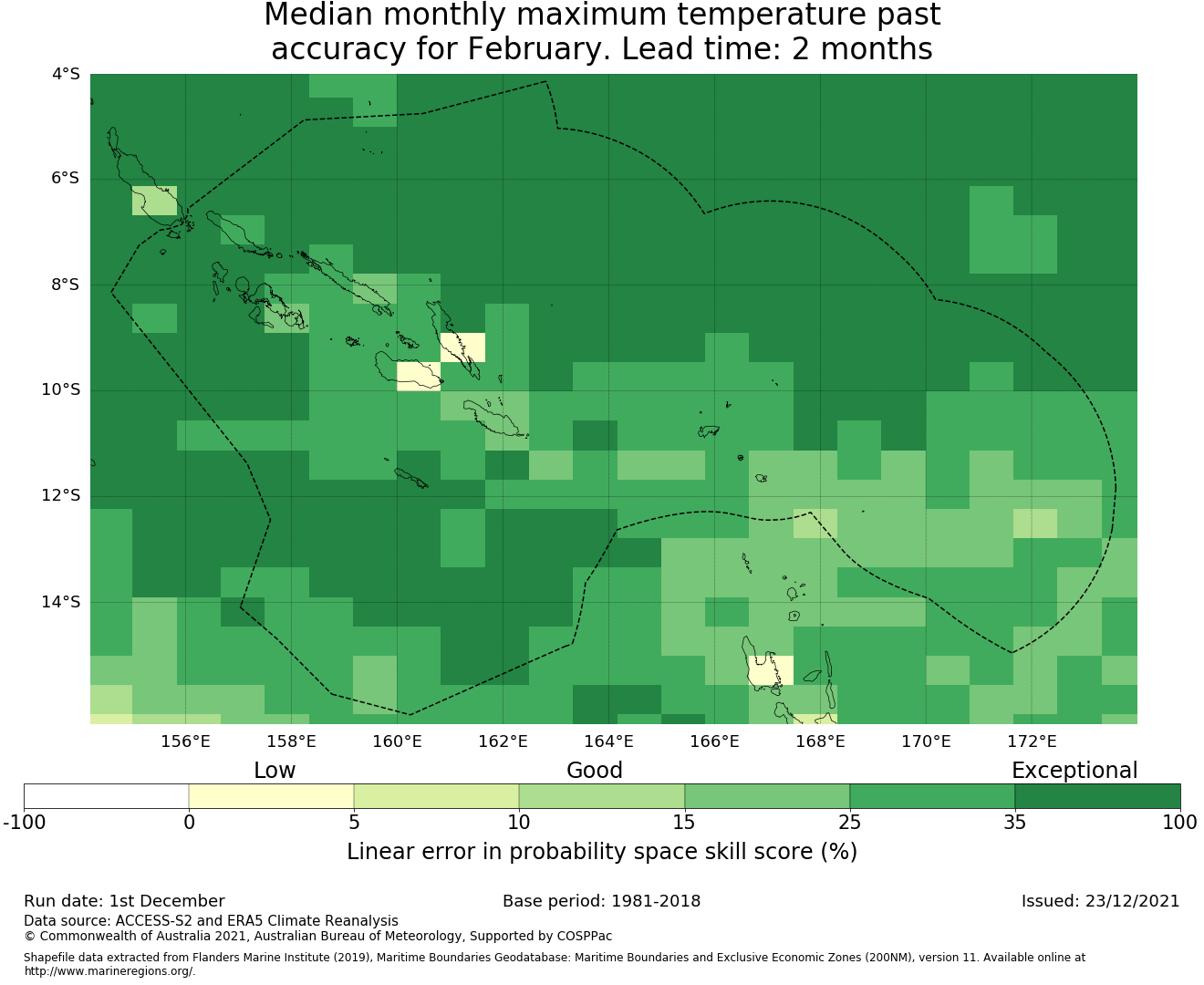 Median monthly maximum temperature past accuracy for February. Lead time: 2 months

4°S
6°S
8°S
10°S
12°S
14°S

156°E 158°E 160°E 162°E 164°E 166°E 168°E 170°E 172°E

Low Good Exceptional

-100 0 5 10 15 25 35 100

Linear error in probability space skill score (%)

Run date: 1st December
Base period: 1981-2018
Issued: 23/12/2021

Data source: ACCESS-S2 and ERA5 Climate Reanalysis
© Commonwealth of Australia 2021, Australian Bureau of Meteorology, Supported by COSPPac

Shapefile data extracted from Flanders Marine Institute (2019), Maritime Boundaries Geodatabase: Maritime Boundaries and Exclusive Economic Zones (200NM), version 11. Available online at http://www.marineregions.org/.